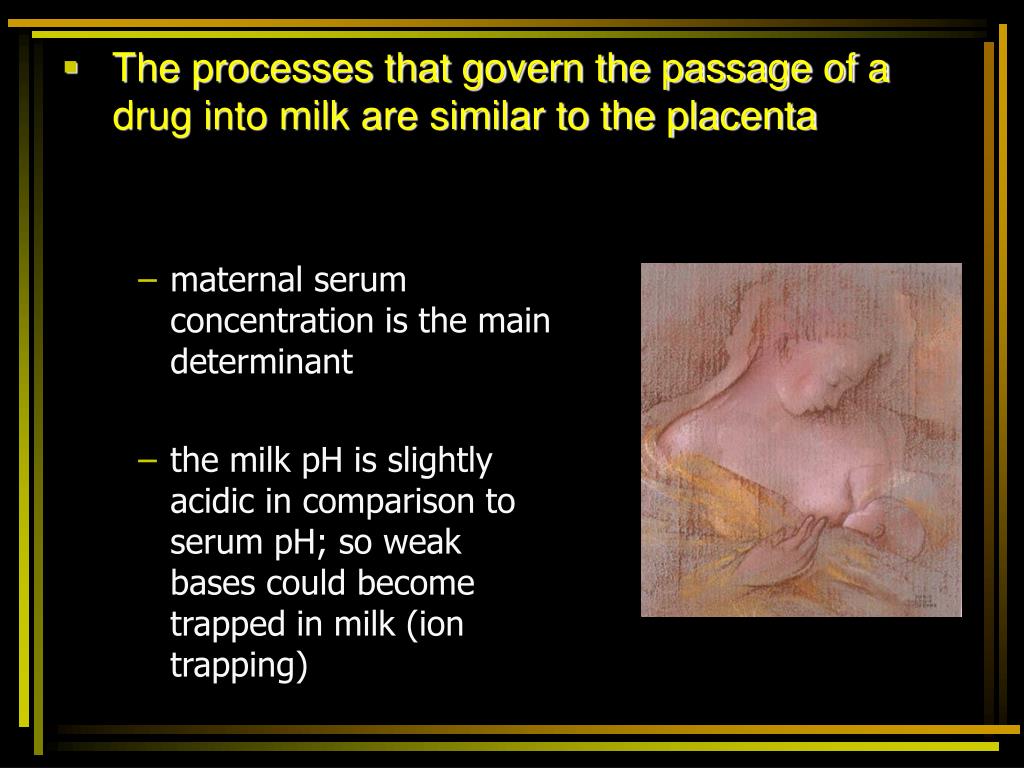 ▪ The processes that govern the passage of a drug into milk are similar to the placenta

– maternal serum concentration is the main determinant

– the milk pH is slightly acidic in comparison to serum pH; so weak bases could become trapped in milk (ion trapping)